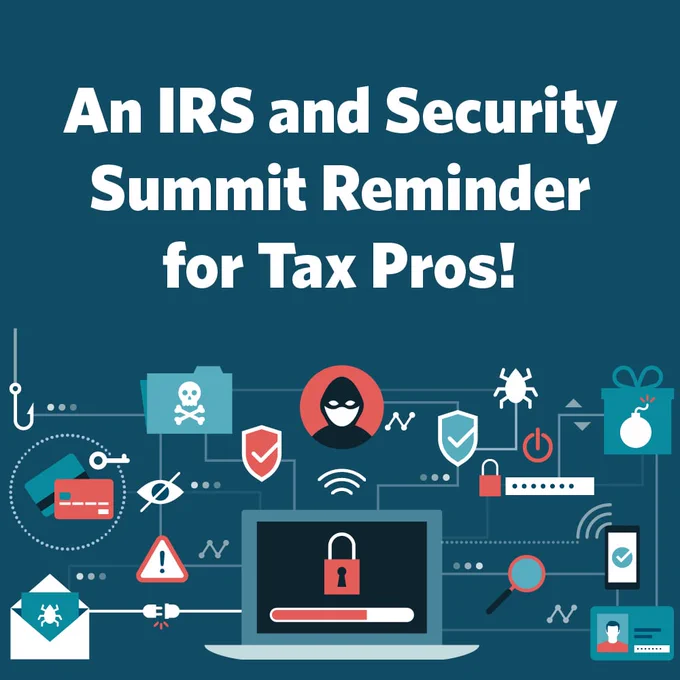 An IRS and Security Summit Reminder for Tax Pros!